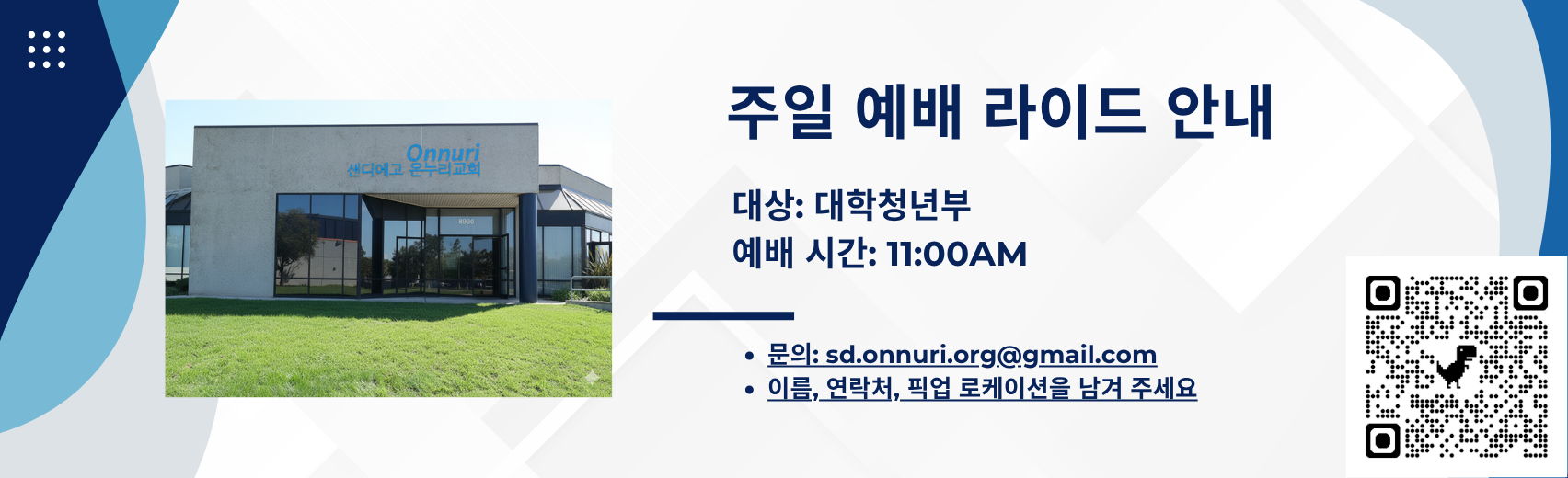 Onnuri
샌디에고 온누리교회

주일 예배 라이드 안내

대상: 대학청년부
예배 시간: 11:00AM

• 문의: sd.onnuri.org@gmail.com
• 이름, 연락처, 픽업 로케이션을 남겨 주세요